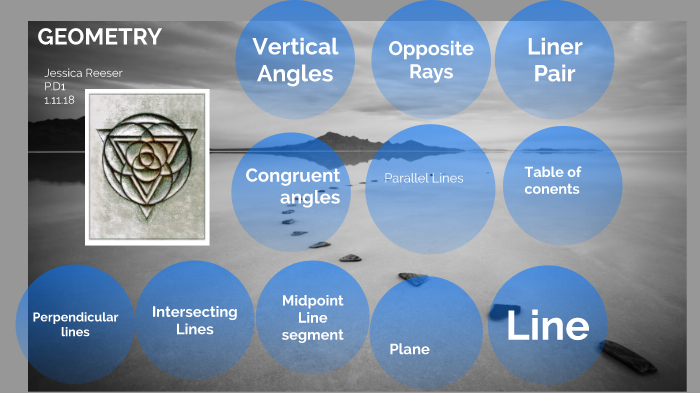 GEOMETRY

Jessica Reeser
P.D1
1.11.18

Vertical Angles

Opposite Rays

Liner Pair

Congruent angles

Parallel Lines

Table of conents

Perpendicular lines

Intersecting Lines

Midpoint Line segment

Plane

Line